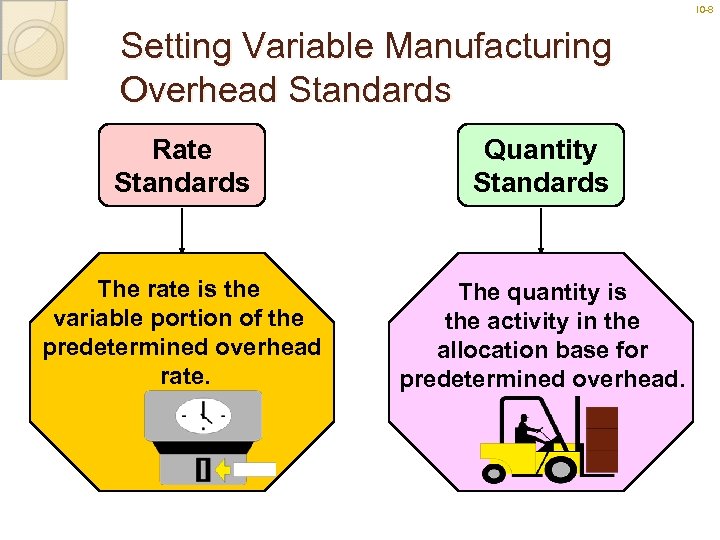 10-8

Setting Variable Manufacturing Overhead Standards

Rate Standards

Quantity Standards

The rate is the variable portion of the predetermined overhead rate.

The quantity is the activity in the allocation base for predetermined overhead.